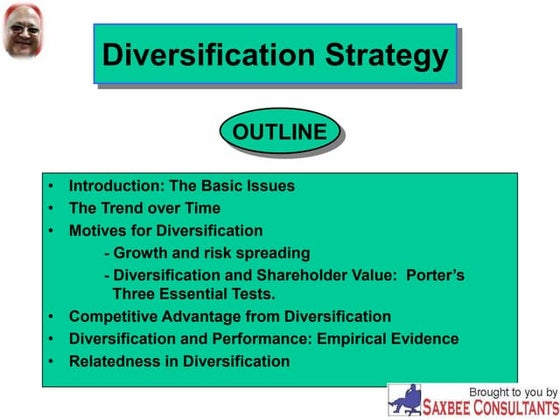 Diversification Strategy

OUTLINE

• Introduction: The Basic Issues
• The Trend over Time
• Motives for Diversification
- Growth and risk spreading
- Diversification and Shareholder Value: Porter's Three Essential Tests.
• Competitive Advantage from Diversification
• Diversification and Performance: Empirical Evidence
• Relatedness in Diversification

Brought to you by
SAXBEE CONSULTANTS